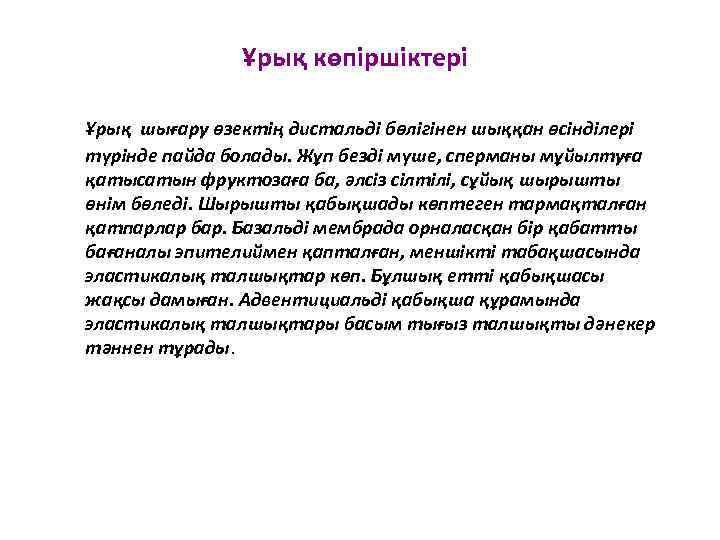 Ұрық көпіршіктері

Ұрық шығару өзектің дистальді бөлігінен шыққан өсінділері түрінде пайда болады. Жұп безді мүше, сперманы мұйылтуға қатысатын фруктозаға ба, әлсіз сілтілі, сұйық шырышты өнім бөледі. Шырышты қабықшады көптеген тармақталған қатпарлар бар. Базальді мембрада орналасқан бір қабатты бағаналы эпителиймен қапталған, меншікті табақшасында эластикалық талшықтар көп. Бұлшық етті қабықшасы жақсы дамыған. Адвентициальді қабықша құрамында эластикалық талшықтары басым тығыз талшықты дәнекер тәннен тұрады.